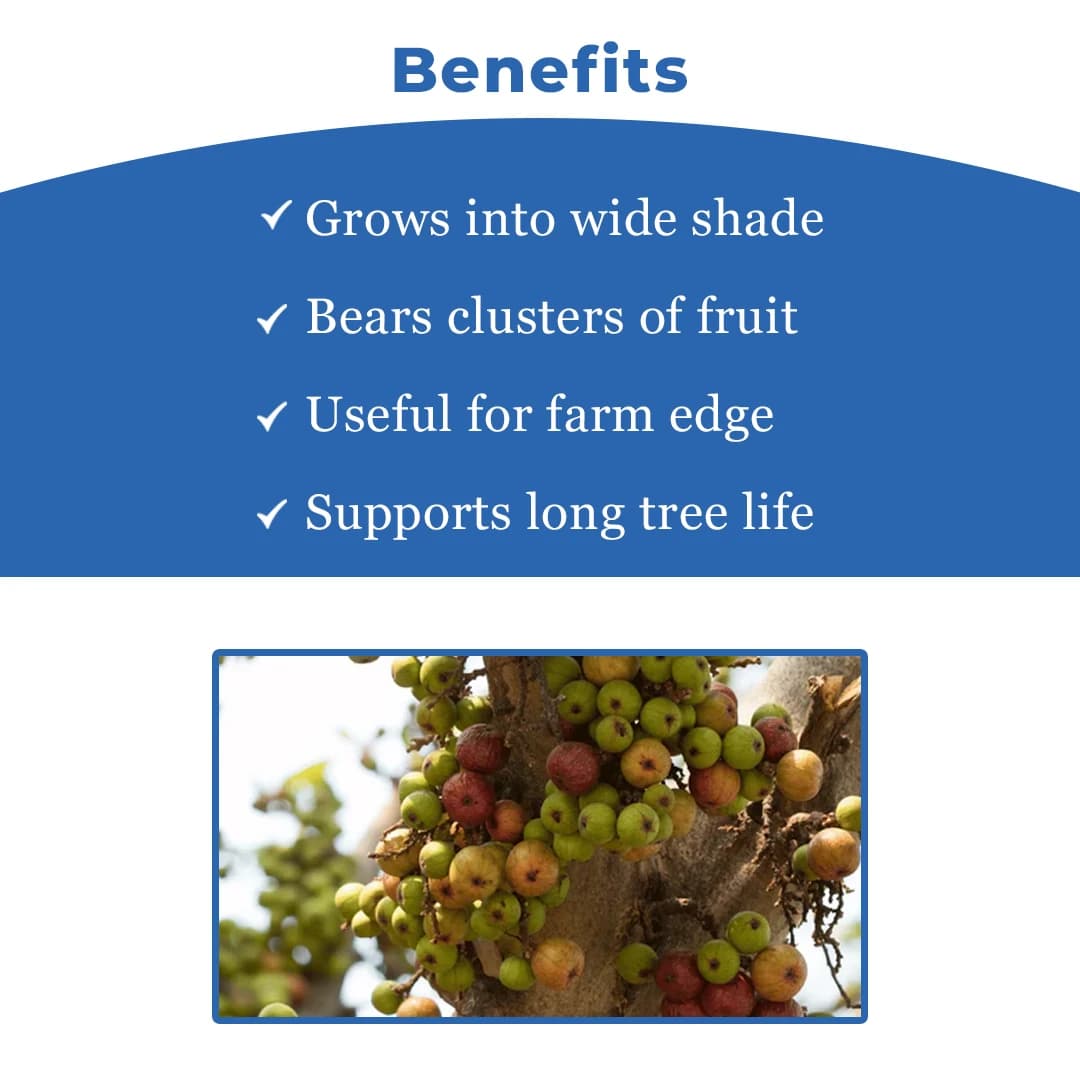 Benefits

✓ Grows into wide shade

✓ Bears clusters of fruit

✓ Useful for farm edge

✓ Supports long tree life